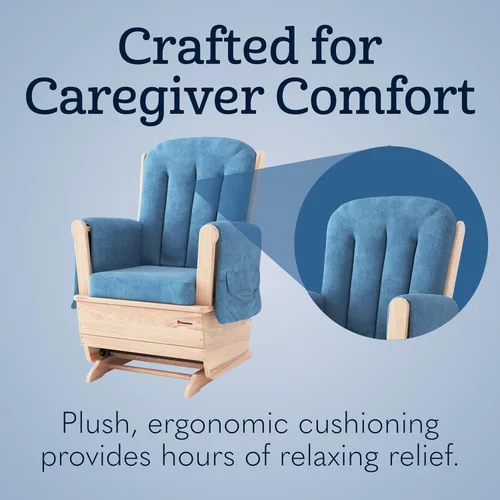 Crafted for
Caregiver Comfort

Plush, ergonomic cushioning provides hours of relaxing relief.